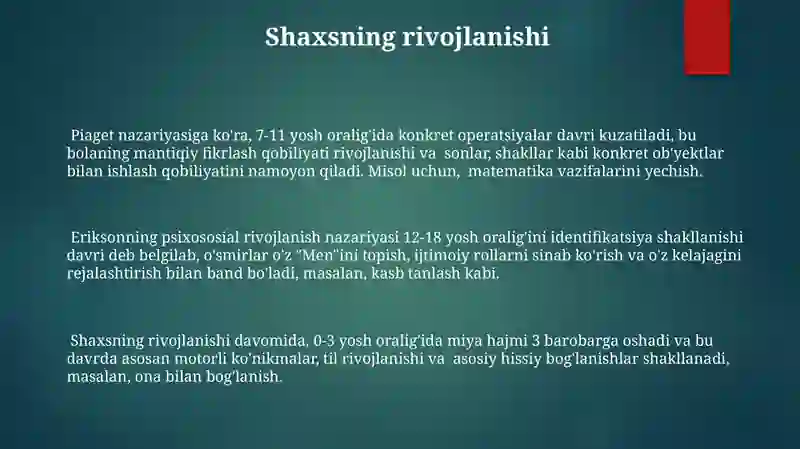 Shaxsning rivojlanishi

Piaget nazariyasiga ko'ra, 7-11 yosh oralig'ida konkret operatsiyalar davri kuzatiladi, bu bolaning mantiqiy fikrlash qobiliyati rivojlanishi va sonlar, shakllar kabi konkret ob'yektlar bilan ishlash qobiliyatini namoyon qiladi. Misol uchun, matematika vazifalarini yechish.

Eriksonning psixososial rivojlanish nazariyasi 12-18 yosh oralig'ini identifikatsiya shakllanishi davri deb belgilab, o'smirlar o'z "Men"ini topish, ijtimoiy rollarni sinab ko'rish va o'z kelajagini rejalashtirish bilan band bo'ladi, masalan, kasb tanlash kabi.

Shaxsning rivojlanishi davomida, 0-3 yosh oralig'ida miya hajmi 3 barobarga oshadi va bu davrda asosan motorli ko'nikmalar, til rivojlanishi va asosiy hissiy bog'lanishlar shakllanadi, masalan, ona bilan bog'lanish.